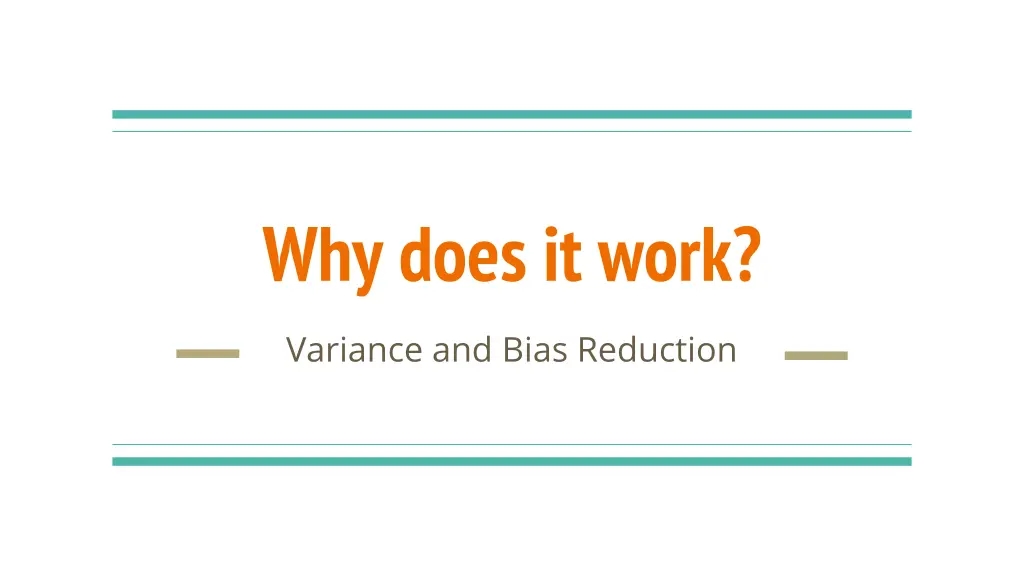 Why does it work?

Variance and Bias Reduction